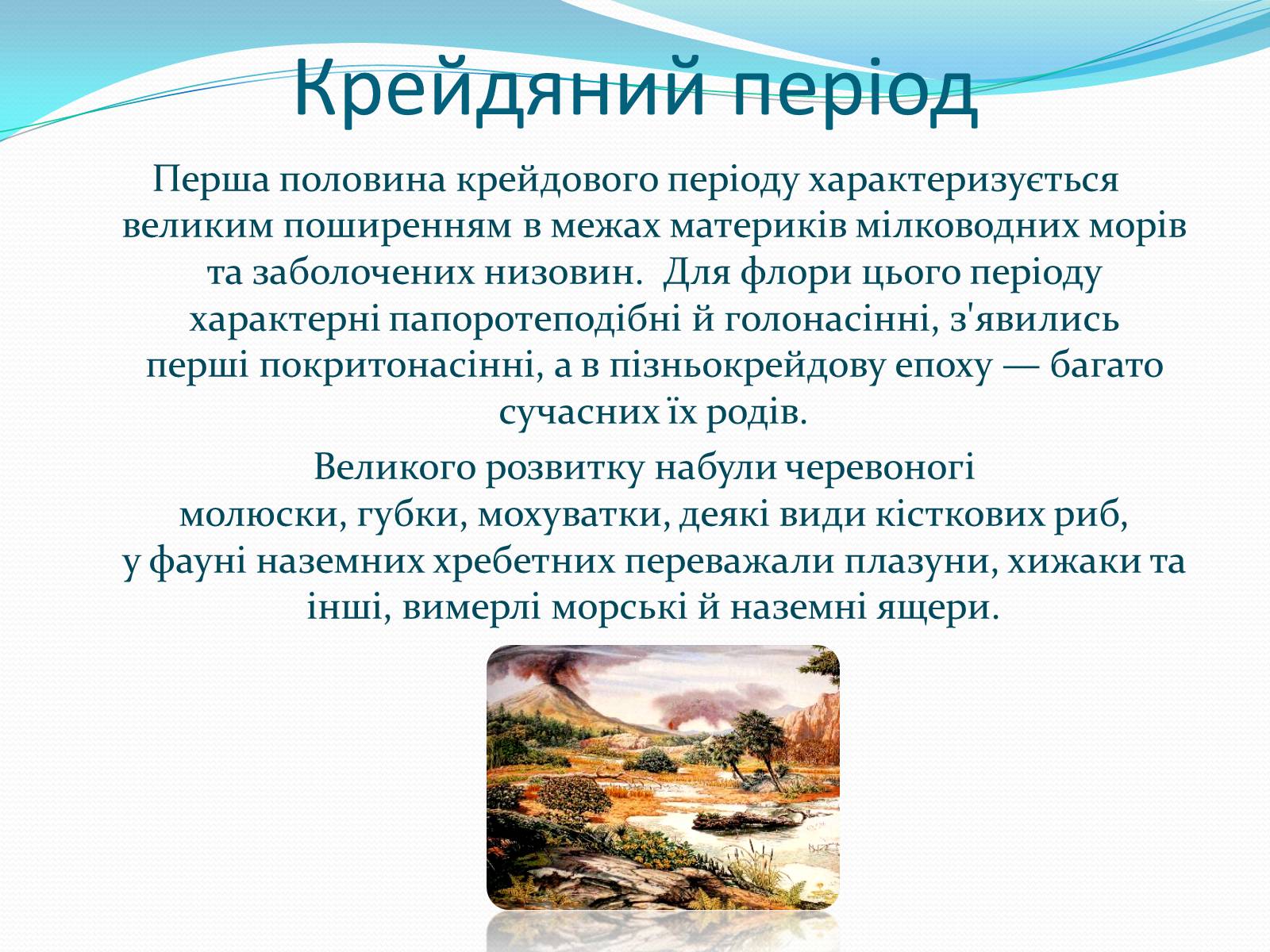 Крейдяний період

Перша половина крейдового періоду характеризується великим поширенням в межах материків мілководних морів та заболочених низовин.  Для флори цього періоду характерні папоротеподібні й голонасінні, з'явились перші покритонасінні, а в пізньокрейдову епоху — багато сучасних їх родів.

Великого розвитку набули черевоногі молюски, губки, мохуватки, деякі види кісткових риб, у фауні наземних хребетних переважали плазуни, хижаки та інші, вимерлі морські й наземні ящери.